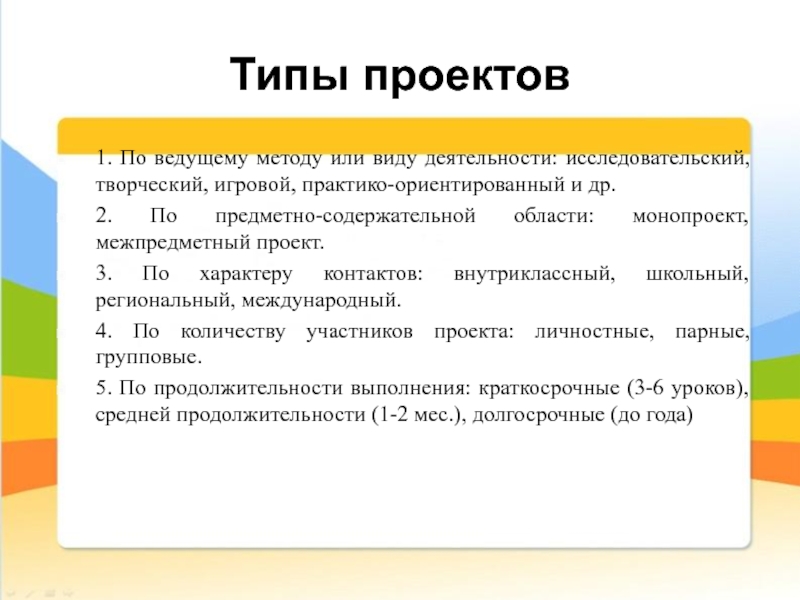 Типы проектов

1. По ведущему методу или виду деятельности: исследовательский, творческий, игровой, практико-ориентированный и др.

2. По предметно-содержательной области: монопроект, межпредметный проект.

3. По характеру контактов: внутриклассный, школьный, региональный, международный.

4. По количеству участников проекта: личностные, парные, групповые.

5. По продолжительности выполнения: краткосрочные (3-6 уроков), средней продолжительности (1-2 мес.), долгосрочные (до года)